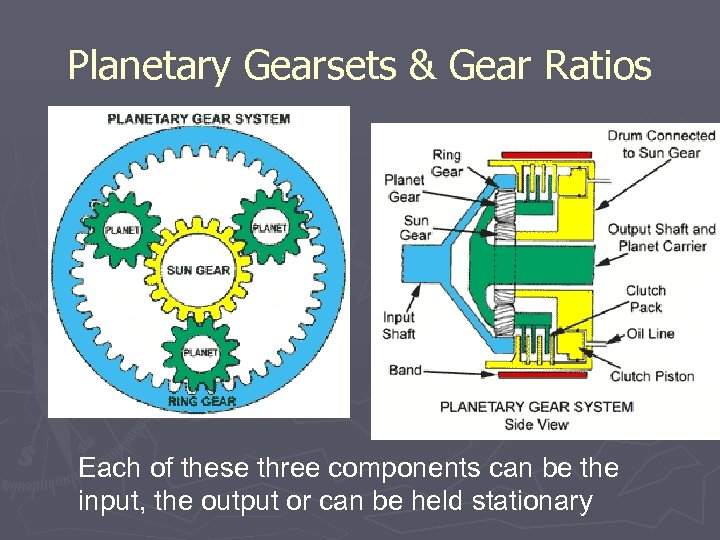 Planetary Gearsets & Gear Ratios

PLANETARY GEAR SYSTEM

PLANET

PLANET

SUN GEAR

PLANET

RING GEAR

Ring Gear

Planet Gear

Sun Gear

Input Shaft

Band

Drum Connected to Sun Gear

Output Shaft and Planet Carrier

Clutch Pack

Oil Line

Clutch Piston

PLANETARY GEAR SYSTEM Side View

Each of these three components can be the input, the output or can be held stationary